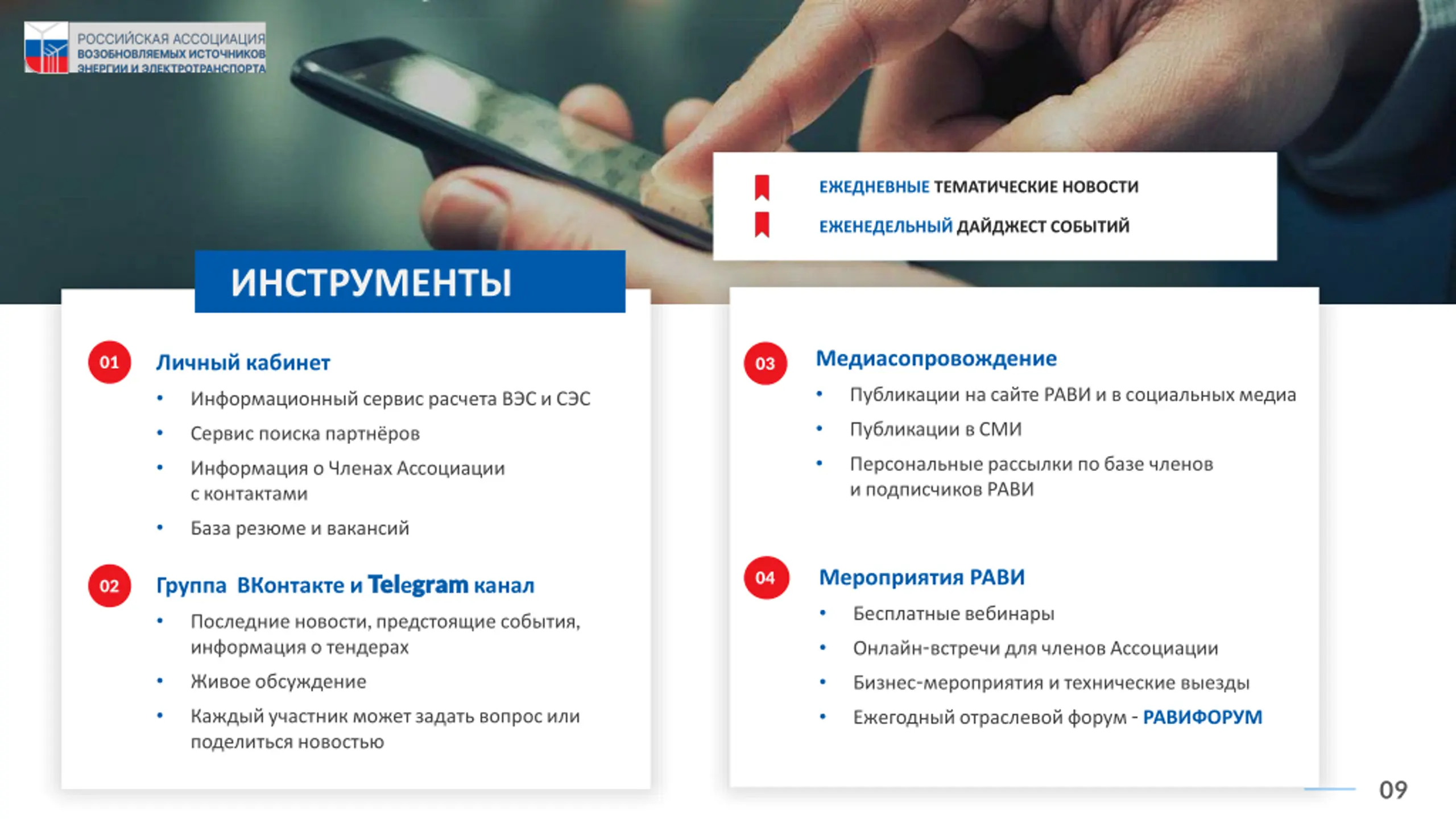 РОССИЙСКАЯ АССОЦИАЦИЯ ВОЗОБНОВЛЯЕМЫХ ИСТОЧНИКОВ ЭНЕРГИИ И ЭЛЕКТРОТРАНСПОРТА

ЕЖЕДНЕВНЫЕ ТЕМАТИЧЕСКИЕ НОВОСТИ
ЕЖЕНЕДЕЛЬНЫЙ ДАЙДЖЕСТ СОБЫТИЙ

ИНСТРУМЕНТЫ

01 Личный кабинет
• Информационный сервис расчета ВЭС и СЭС
• Сервис поиска партнёров
• Информация о Членах Ассоциации с контактами
• База резюме и вакансий

02 Группа ВКонтакте и Telegram канал
• Последние новости, предстоящие события, информация о тендерах
• Живое обсуждение
• Каждый участник может задать вопрос или поделиться новостью

03 Медиасопровождение
• Публикации на сайте РАВИ и в социальных медиа
• Публикации в СМИ
• Персональные рассылки по базе членов и подписчиков РАВИ

04 Мероприятия РАВИ
• Бесплатные вебинары
• Онлайн-встречи для членов Ассоциации
• Бизнес-мероприятия и технические выезды
• Ежегодный отраслевой форум - РАВИФОРУМ

09